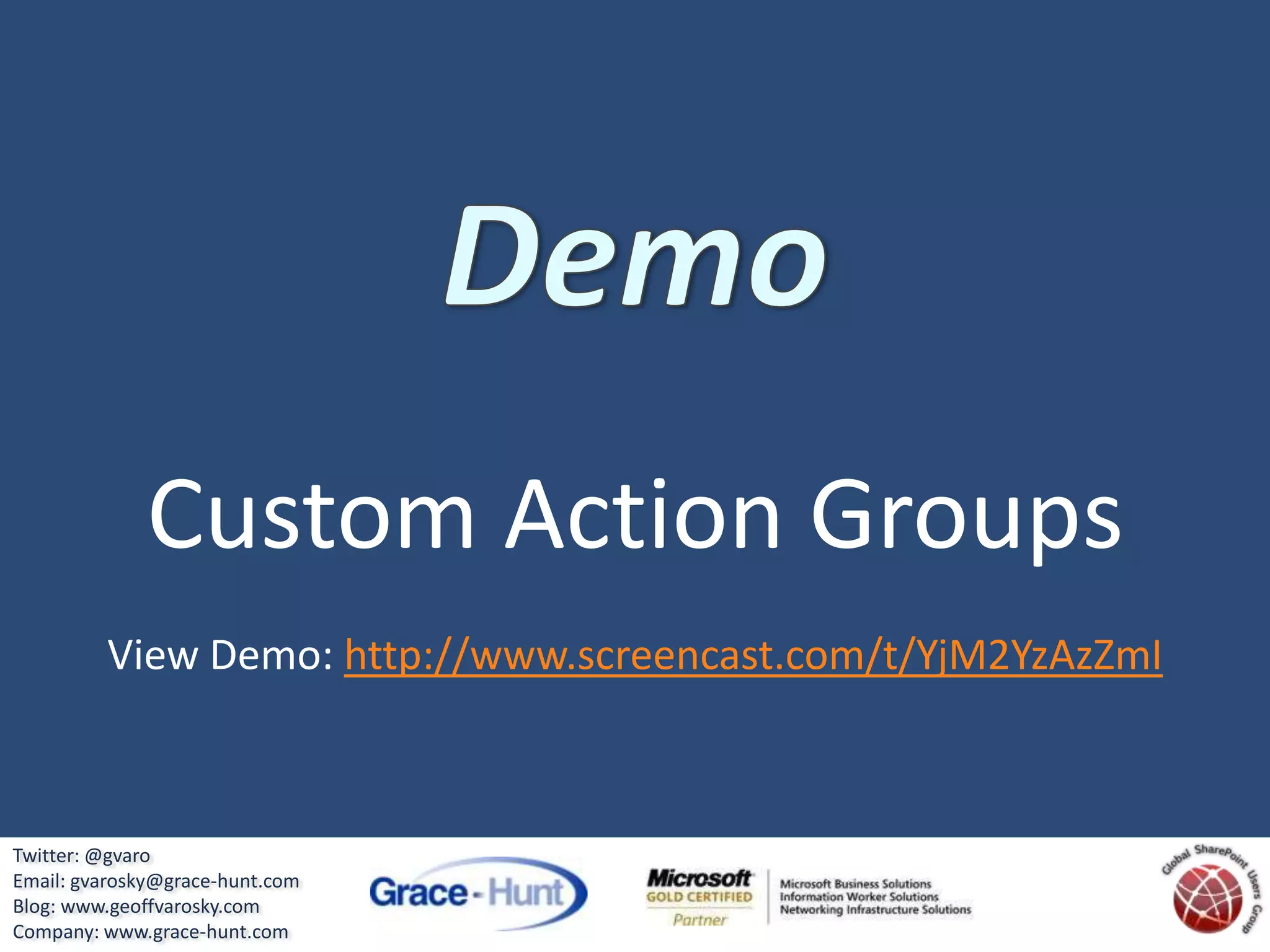 Demo

Custom Action Groups

View Demo: http://www.screencast.com/t/YjM2YzAzZmI

Twitter: @gvaro
Email: gvarosky@grace-hunt.com
Blog: www.geoffvarosky.com
Company: www.grace-hunt.com

Grace-Hunt

Microsoft GOLD CERTIFIED Partner

Microsoft Business Solutions
Information Worker Solutions
Networking Infrastructure Solutions

Global SharePoint Users Group